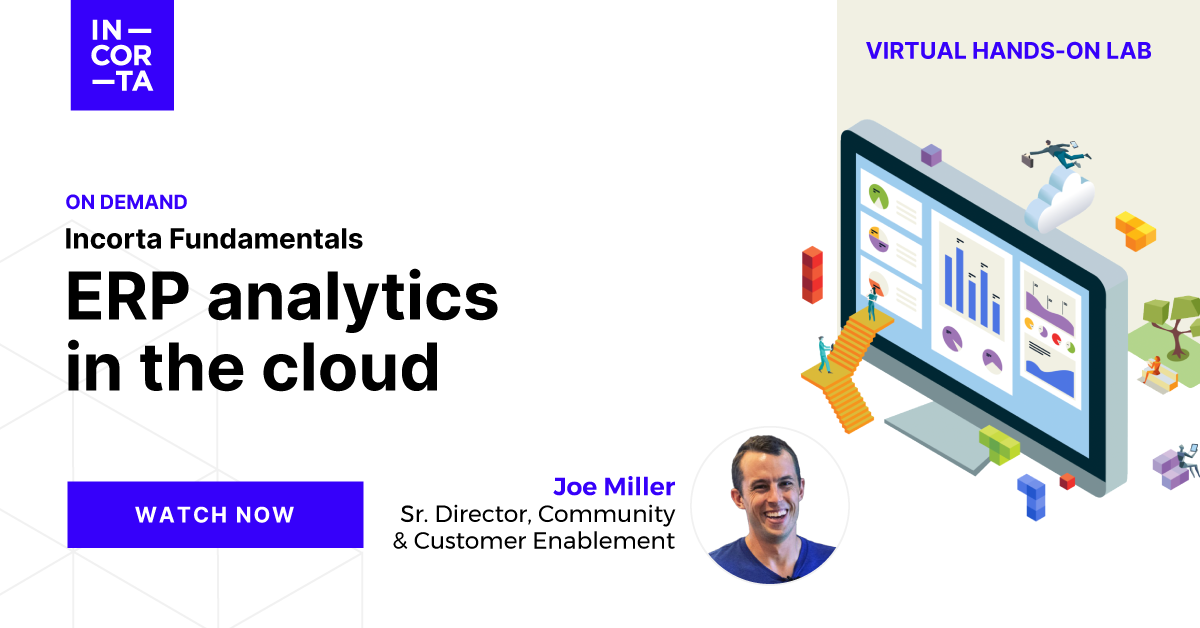 IN—
COR
—TA

VIRTUAL HANDS-ON LAB

ON DEMAND

Incorta Fundamentals

ERP analytics in the cloud

WATCH NOW

Joe Miller
Sr. Director, Community & Customer Enablement